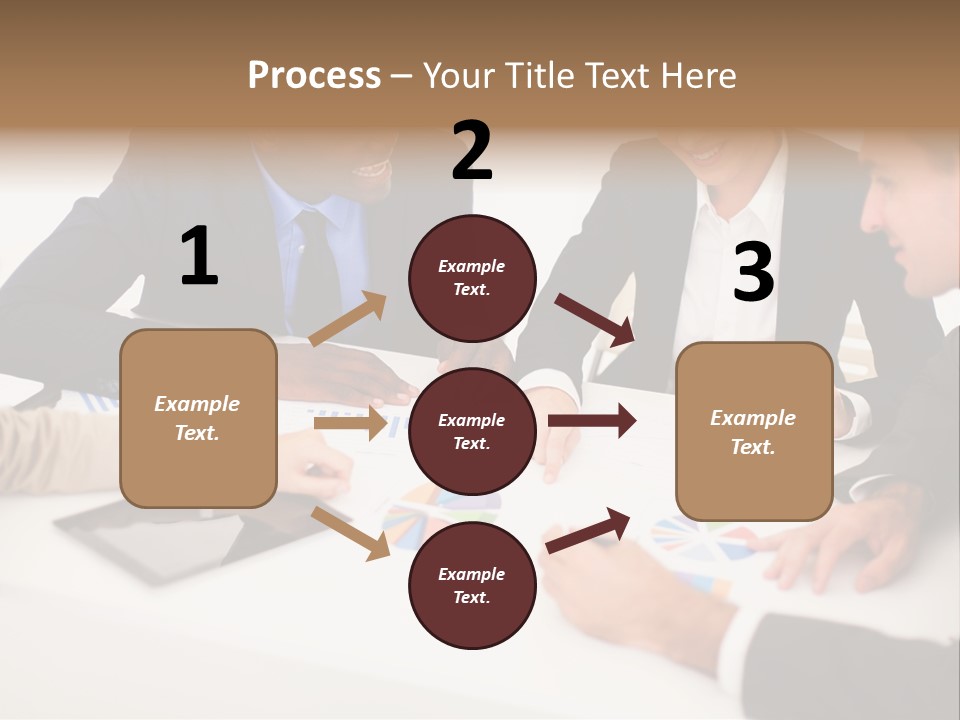 Process – Your Title Text Here

1

Example Text.

2

Example Text.

Example Text.

Example Text.

3

Example Text.